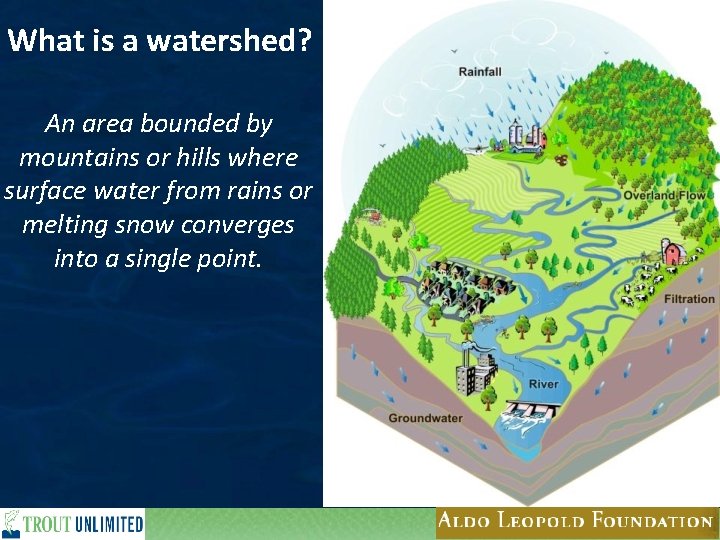 What is a watershed?

An area bounded by mountains or hills where surface water from rains or melting snow converges into a single point.

Rainfall

Overland Flow

Filtration

River

Groundwater

TROUT UNLIMITED

ALDO LEOPOLD FOUNDATION